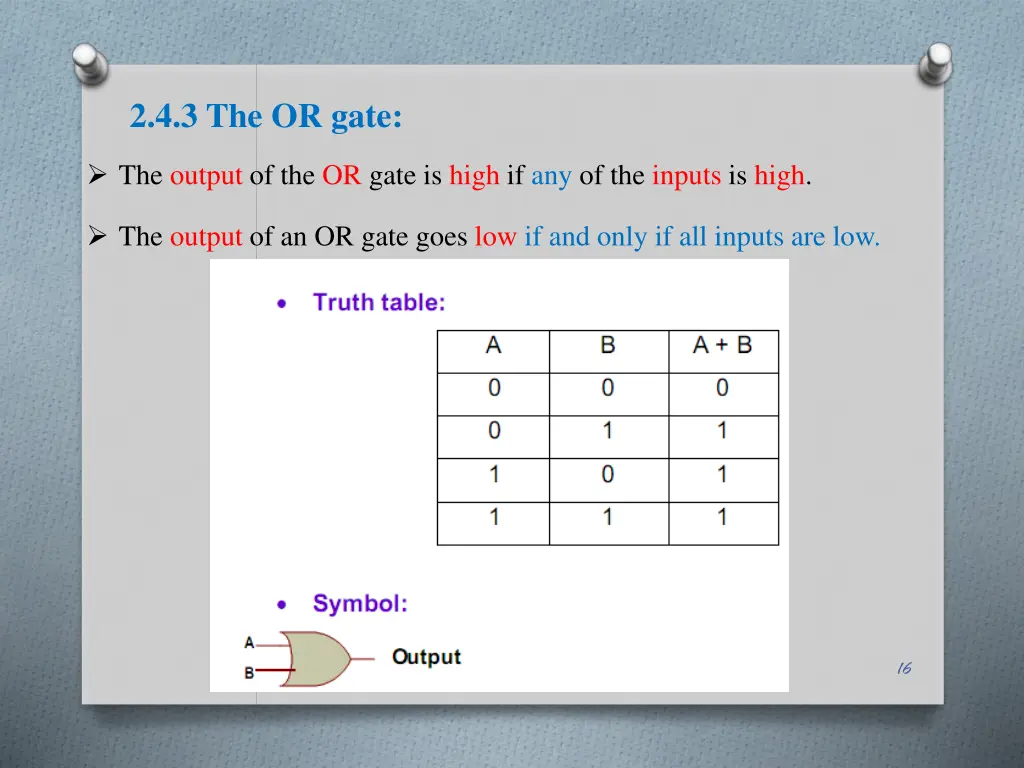 2.4.3 The OR gate:

➢ The output of the OR gate is high if any of the inputs is high.

➢ The output of an OR gate goes low if and only if all inputs are low.

• Truth table:

| A | B | A + B |
|---|---|---|
| 0 | 0 | 0 |
| 0 | 1 | 1 |
| 1 | 0 | 1 |
| 1 | 1 | 1 |

• Symbol:

A
B
Output

16